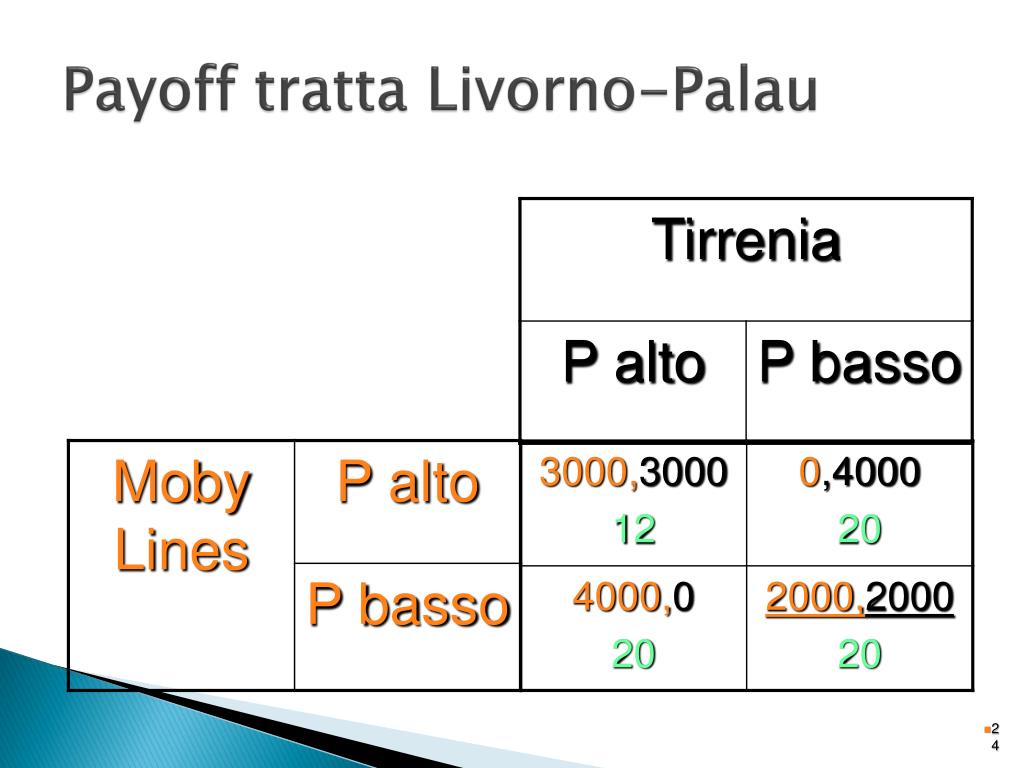 Payoff tratta Livorno-Palau

| | | Tirrenia | |
|---|---|---|---|
| | | P alto | P basso |
| Moby Lines | P alto | 3000,3000 12 | 0,4000 20 |
| | P basso | 4000,0 20 | 2000,2000 20 |

24